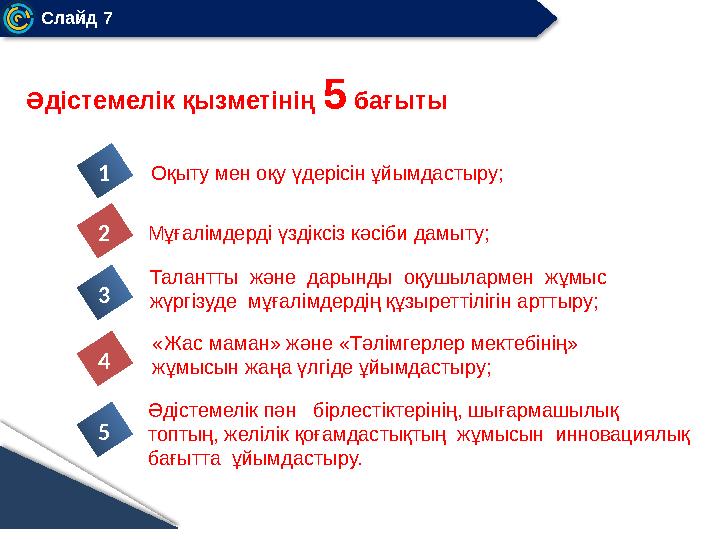 Слайд 7

Әдістемелік қызметінің 5 бағыты

1 Оқыту мен оқу үдерісін ұйымдастыру;

2 Мұғалімдерді үздіксіз кәсіби дамыту;

3 Талантты және дарынды оқушылармен жұмыс жүргізуде мұғалімдердің құзыреттілігін арттыру;

4 «Жас маман» және «Тәлімгерлер мектебінің» жұмысын жаңа үлгіде ұйымдастыру;

5 Әдістемелік пән бірлестіктерінің, шығармашылық топтың, желілік қоғамдастықтың жұмысын инновациялық бағытта ұйымдастыру.